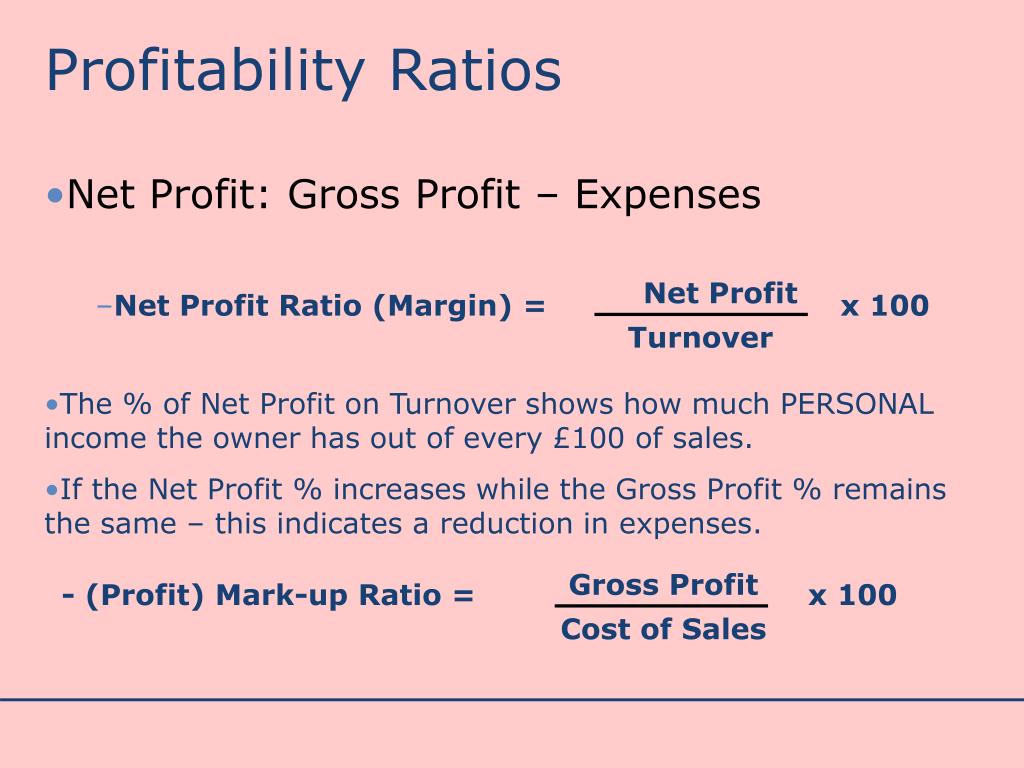 Profitability Ratios

•Net Profit: Gross Profit – Expenses

–Net Profit Ratio (Margin) = $\frac{\text{Net Profit}}{\text{Turnover}}$ x 100

•The % of Net Profit on Turnover shows how much PERSONAL income the owner has out of every £100 of sales.

•If the Net Profit % increases while the Gross Profit % remains the same – this indicates a reduction in expenses.

- (Profit) Mark-up Ratio = $\frac{\text{Gross Profit}}{\text{Cost of Sales}}$ x 100